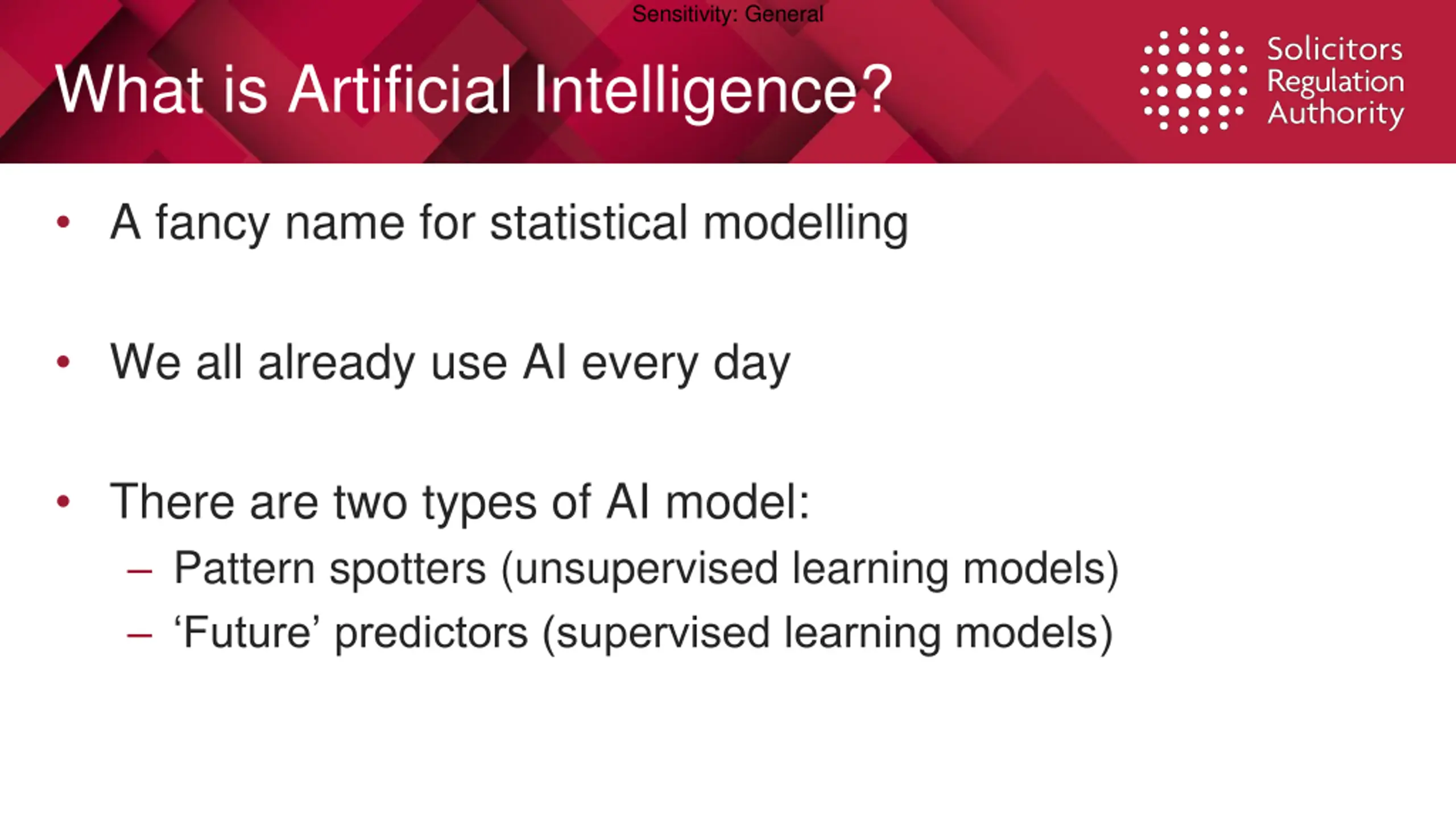 Sensitivity: General

What is Artificial Intelligence?

Solicitors Regulation Authority

• A fancy name for statistical modelling

• We all already use AI every day

• There are two types of AI model:
– Pattern spotters (unsupervised learning models)
– ‘Future’ predictors (supervised learning models)